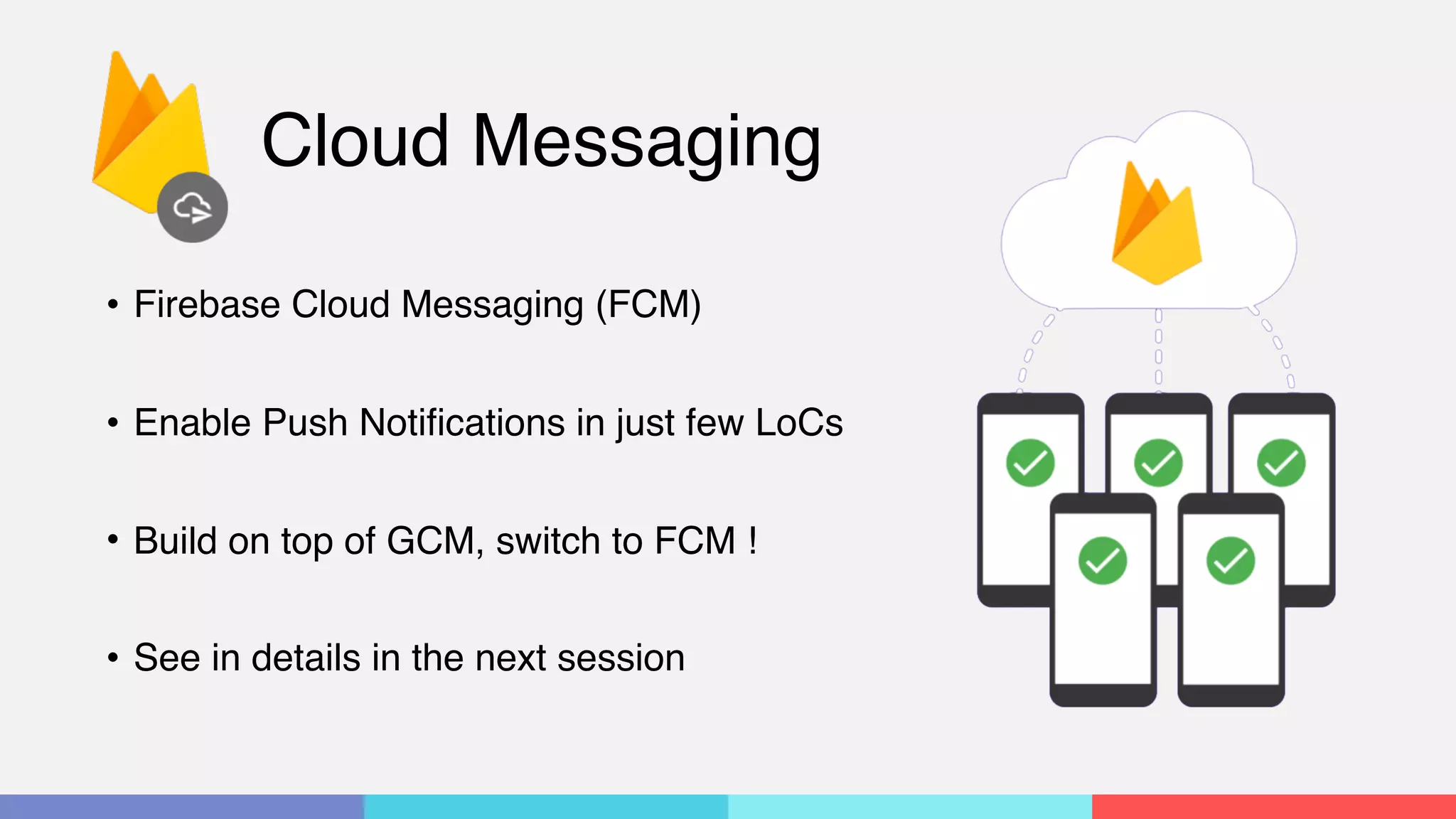 Cloud Messaging

• Firebase Cloud Messaging (FCM)

• Enable Push Notifications in just few LoCs

• Build on top of GCM, switch to FCM !

• See in details in the next session